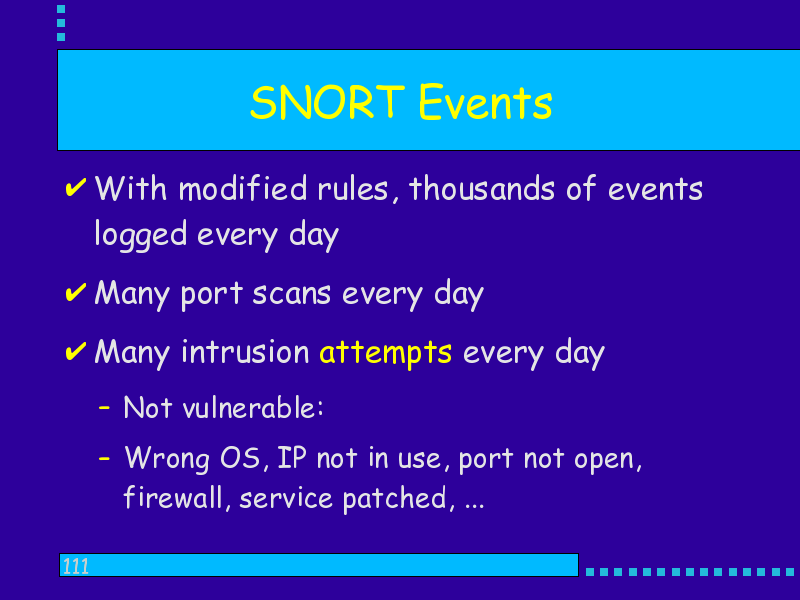 SNORT Events

✔ With modified rules, thousands of events logged every day

✔ Many port scans every day

✔ Many intrusion attempts every day

– Not vulnerable:

– Wrong OS, IP not in use, port not open, firewall, service patched, ...

111